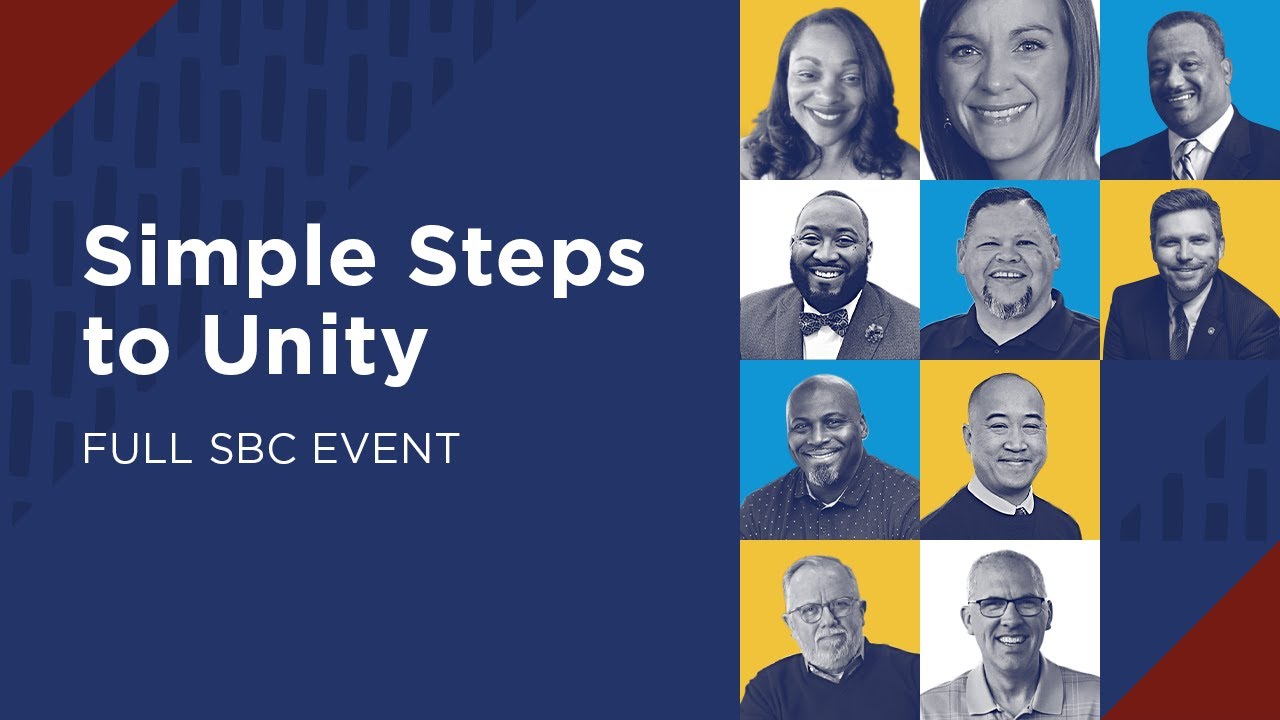 Simple Steps to Unity

FULL SBC EVENT